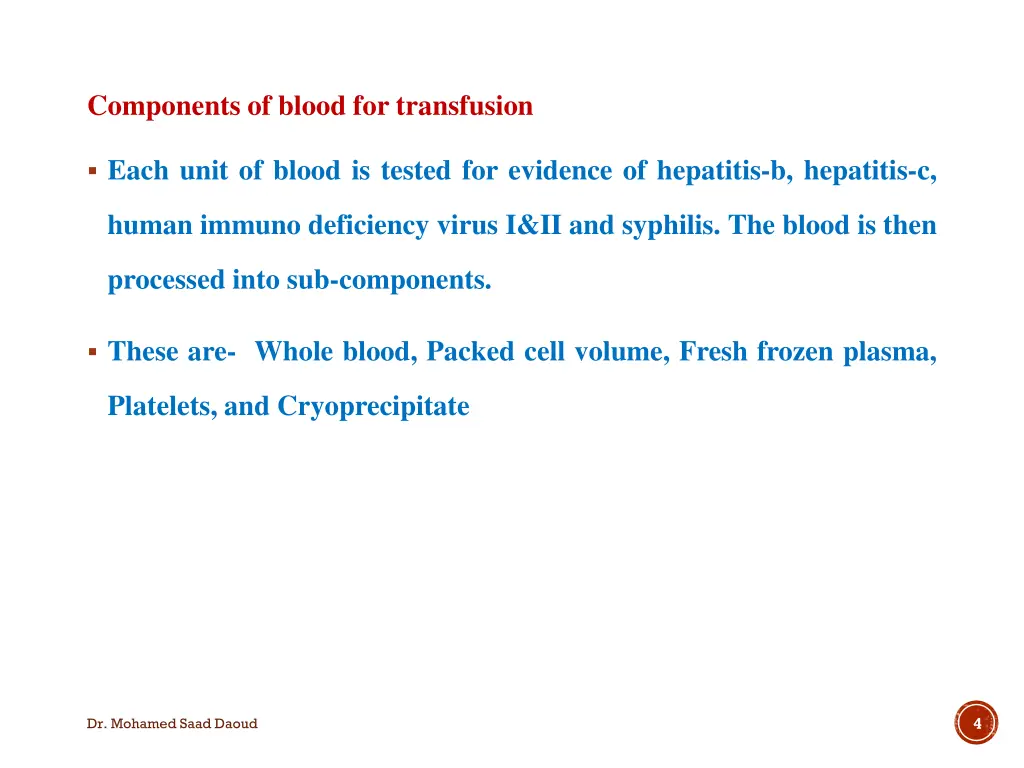 Components of blood for transfusion

▪ Each unit of blood is tested for evidence of hepatitis-b, hepatitis-c, human immuno deficiency virus I&II and syphilis. The blood is then processed into sub-components.

▪ These are- Whole blood, Packed cell volume, Fresh frozen plasma, Platelets, and Cryoprecipitate

Dr. Mohamed Saad Daoud

4